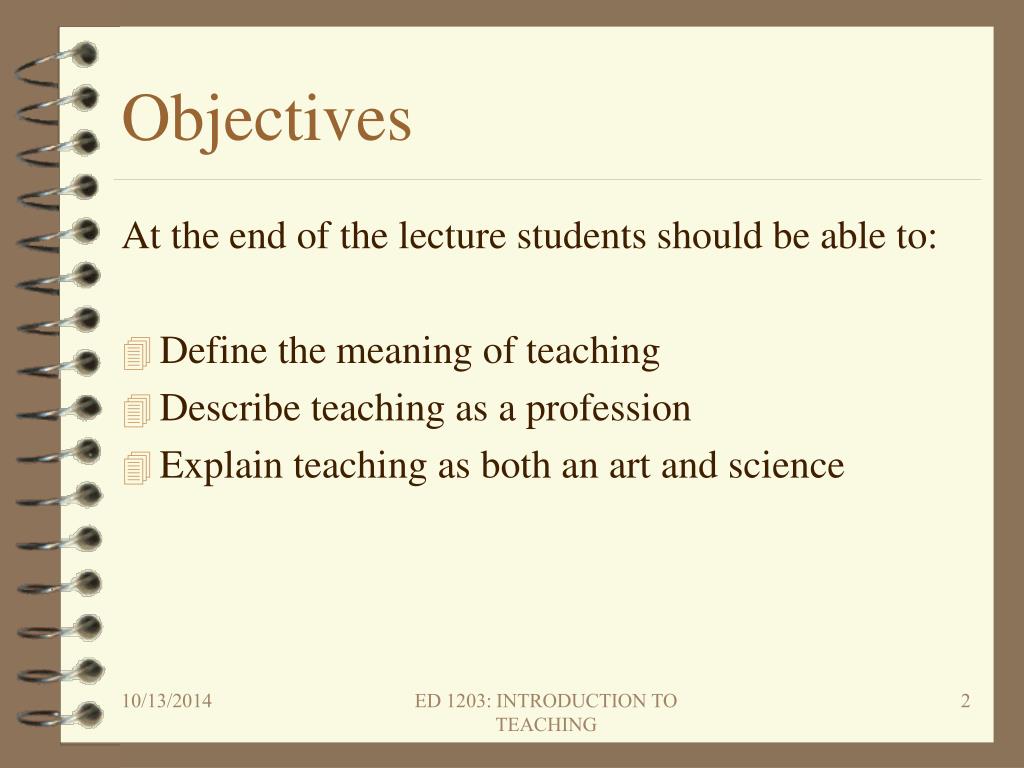 Objectives

At the end of the lecture students should be able to:

Define the meaning of teaching
Describe teaching as a profession
Explain teaching as both an art and science

10/13/2014

ED 1203: INTRODUCTION TO TEACHING

2